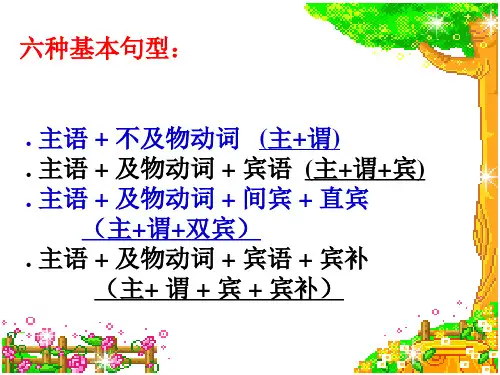 六种基本句型：

. 主语 + 不及物动词 (主+谓)
. 主语 + 及物动词 + 宾语 (主+谓+宾)
. 主语 + 及物动词 + 间宾 + 直宾
（主+谓+双宾）
. 主语 + 及物动词 + 宾语 + 宾补
（主+ 谓 + 宾 + 宾补）